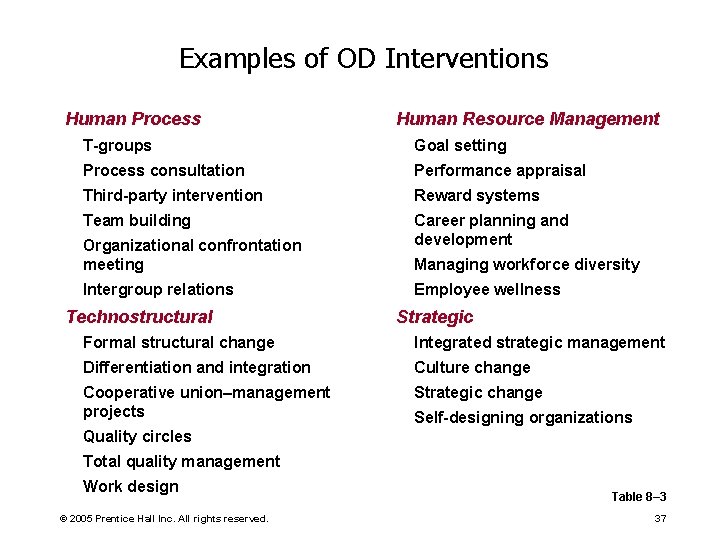 Examples of OD Interventions

Human Process
T-groups
Process consultation
Third-party intervention
Team building
Organizational confrontation meeting
Intergroup relations

Technostructural
Formal structural change
Differentiation and integration
Cooperative union–management projects
Quality circles
Total quality management
Work design

Human Resource Management
Goal setting
Performance appraisal
Reward systems
Career planning and development
Managing workforce diversity
Employee wellness

Strategic
Integrated strategic management
Culture change
Strategic change
Self-designing organizations

Table 8–3

© 2005 Prentice Hall Inc. All rights reserved.

37